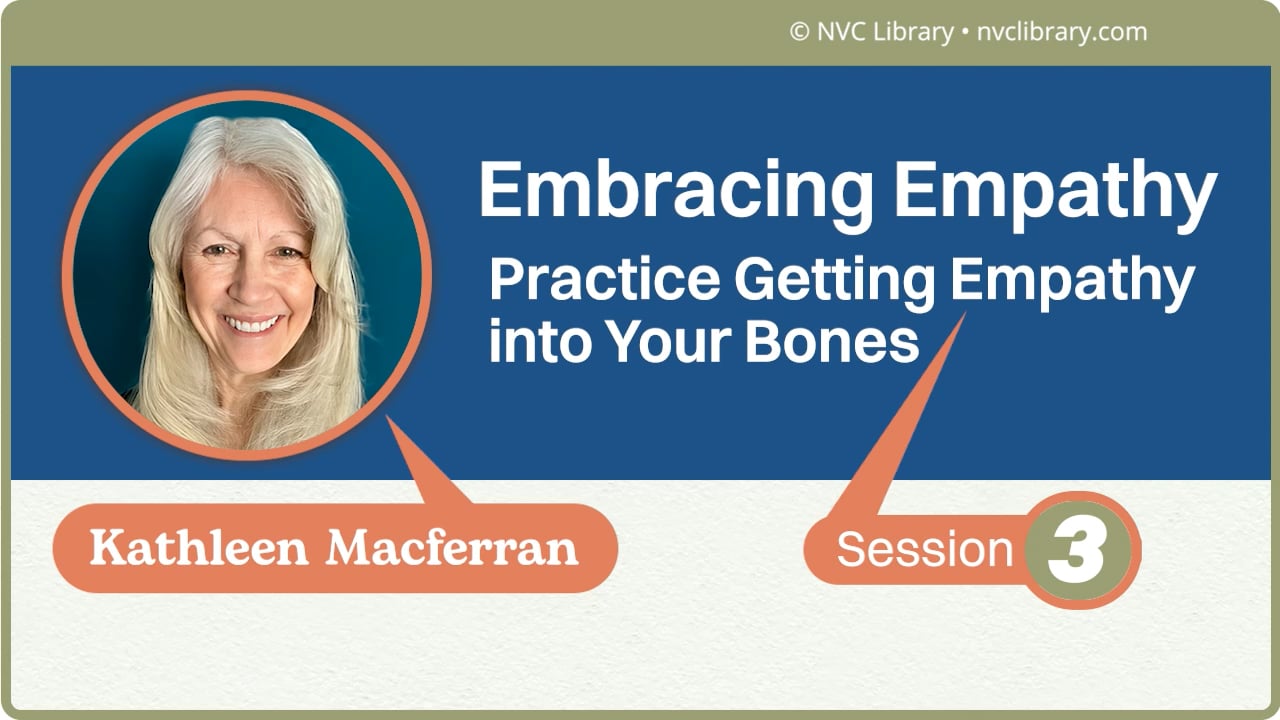 © NVC Library • nvclibrary.com

Embracing Empathy

Practice Getting Empathy into Your Bones

Kathleen Macferran

Session 3